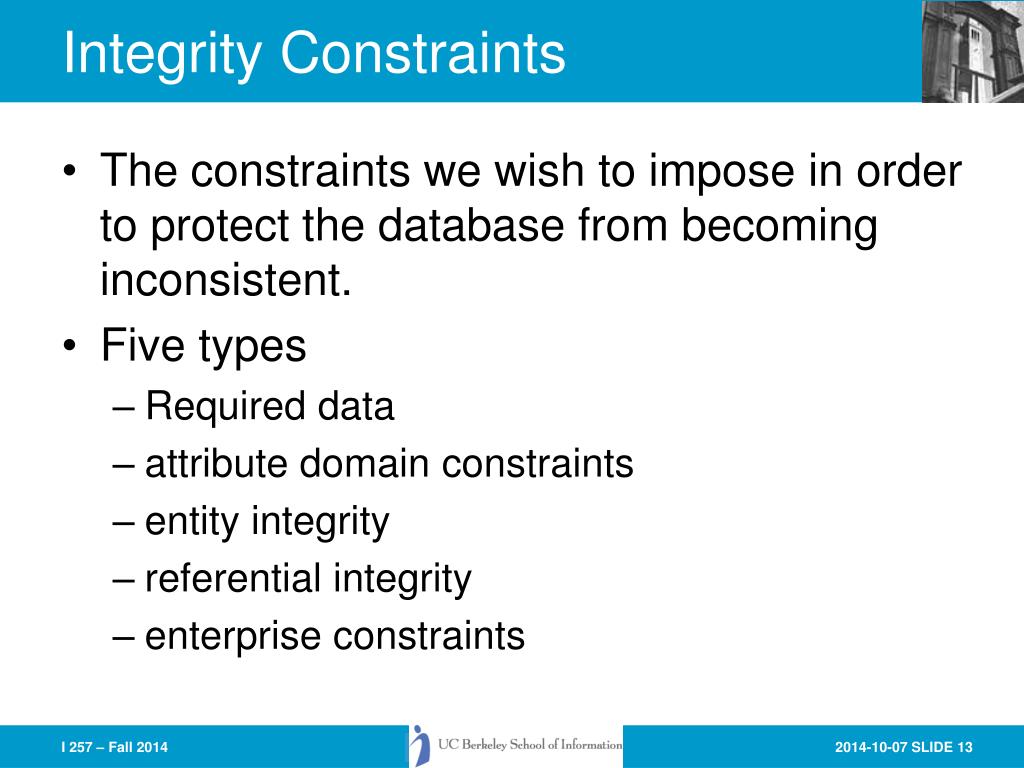 Integrity Constraints

• The constraints we wish to impose in order to protect the database from becoming inconsistent.
• Five types
– Required data
– attribute domain constraints
– entity integrity
– referential integrity
– enterprise constraints

I 257 – Fall 2014

UC Berkeley School of Information

2014-10-07 SLIDE 13